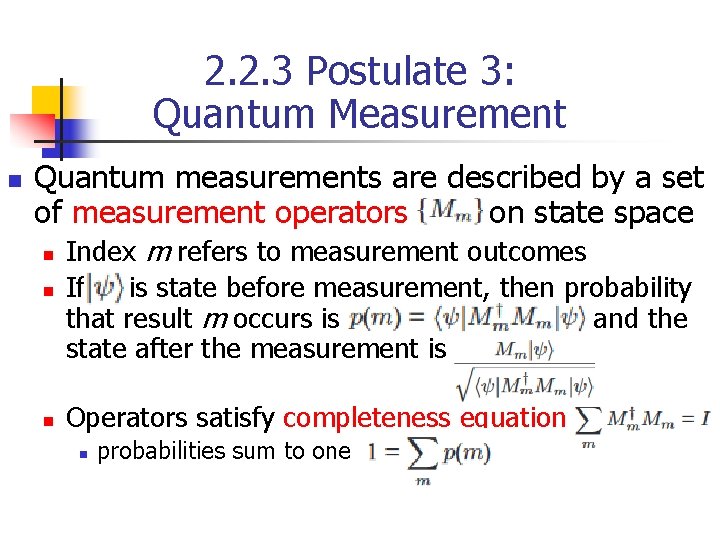 2.2.3 Postulate 3: Quantum Measurement

Quantum measurements are described by a set of measurement operators $\{M_m\}$ on state space

Index $m$ refers to measurement outcomes

If $|\psi\rangle$ is state before measurement, then probability that result $m$ occurs is $p(m) = \langle\psi|M_m^\dagger M_m|\psi\rangle$ and the state after the measurement is $\frac{M_m|\psi\rangle}{\sqrt{\langle\psi|M_m^\dagger M_m|\psi\rangle}}$

Operators satisfy completeness equation $\sum_m M_m^\dagger M_m = I$

probabilities sum to one $1 = \sum_m p(m)$